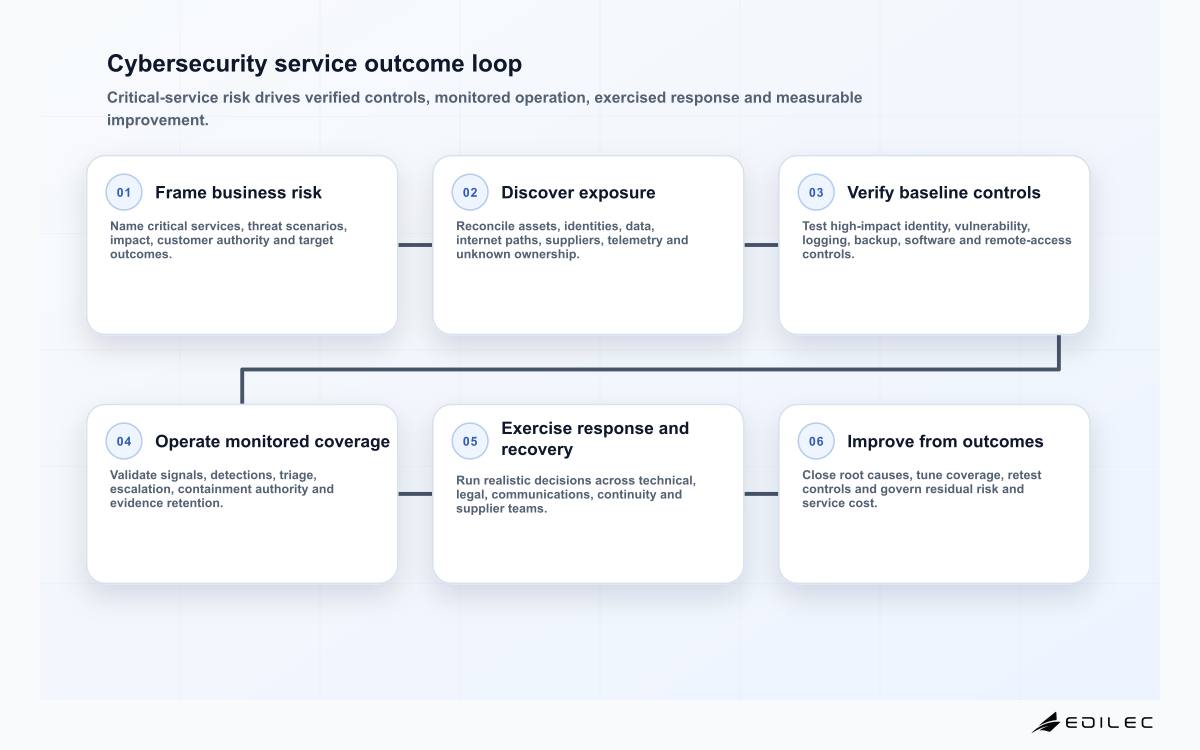 Cybersecurity service outcome loop

Critical-service risk drives verified controls, monitored operation, exercised response and measurable improvement.

01 Frame business risk

Name critical services, threat scenarios, impact, customer authority and target outcomes.

02 Discover exposure

Reconcile assets, identities, data, internet paths, suppliers, telemetry and unknown ownership.

03 Verify baseline controls

Test high-impact identity, vulnerability, logging, backup, software and remote-access controls.

04 Operate monitored coverage

Validate signals, detections, triage, escalation, containment authority and evidence retention.

05 Exercise response and recovery

Run realistic decisions across technical, legal, communications, continuity and supplier teams.

06 Improve from outcomes

Close root causes, tune coverage, retest controls and govern residual risk and service cost.

EDILEC